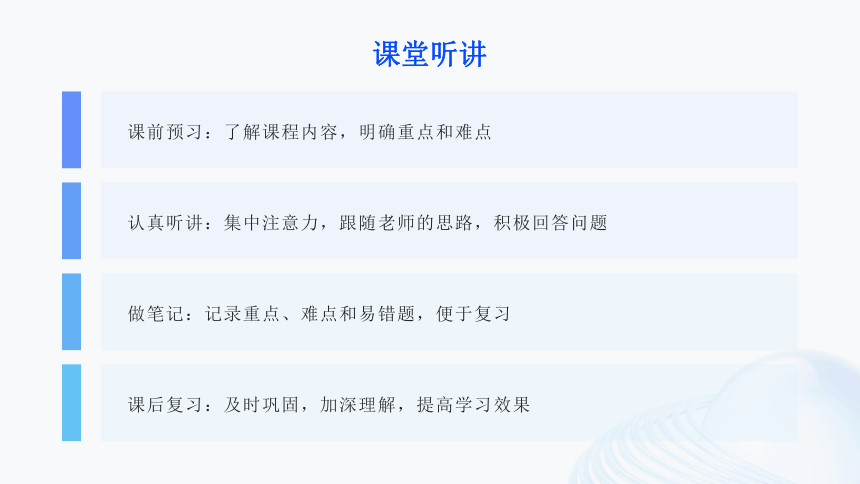 课堂听讲

课前预习：了解课程内容，明确重点和难点

认真听讲：集中注意力，跟随老师的思路，积极回答问题

做笔记：记录重点、难点和易错题，便于复习

课后复习：及时巩固，加深理解，提高学习效果